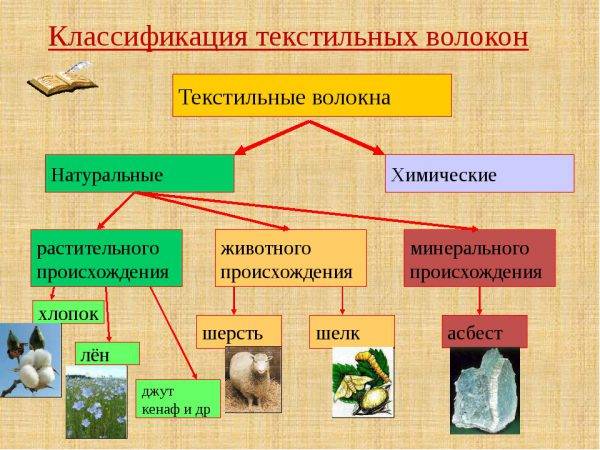 Классификация текстильных волокон

Текстильные волокна

Натуральные

Химические

растительного происхождения

животного происхождения

минерального происхождения

хлопок

лён

джут кенаф и др

шерсть

шелк

асбест